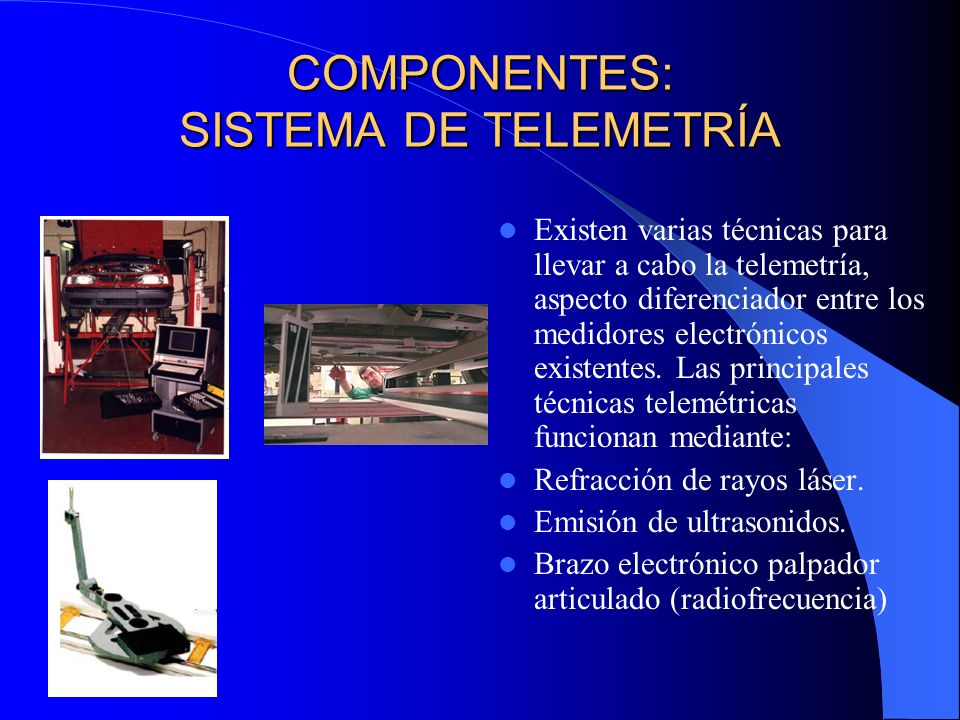 COMPONENTES:
SISTEMA DE TELEMETRÍA

- Existen varias técnicas para llevar a cabo la telemetría, aspecto diferenciador entre los medidores electrónicos existentes. Las principales técnicas telemétricas funcionan mediante:
- Refracción de rayos láser.
- Emisión de ultrasonidos.
- Brazo electrónico palpador articulado (radiofrecuencia)